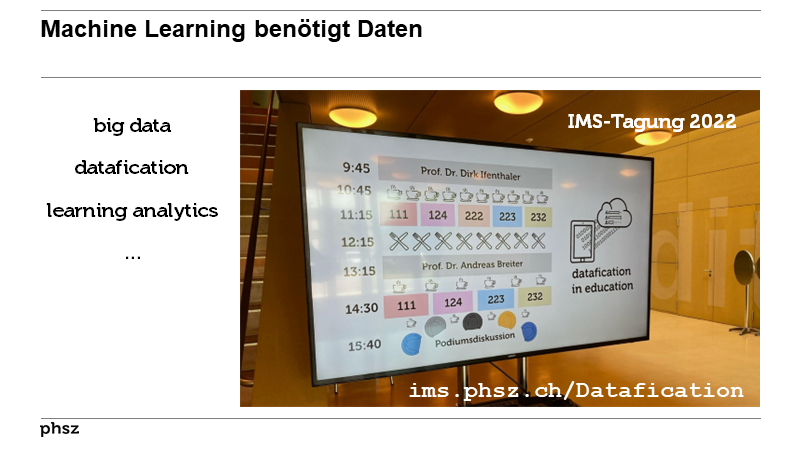 Machine Learning benötigt Daten

big data

datafication

learning analytics

...

IMS-Tagung 2022

9:45 Prof. Dr. Dirk Ifenthaler

10:45

11:15 111 124 222 223 232

12:15

13:15 Prof. Dr. Andreas Breiter

14:30 111 124 223 232

15:40 Podiumsdiskussion

datafication in education

ims.phsz.ch/Datafication

phsz